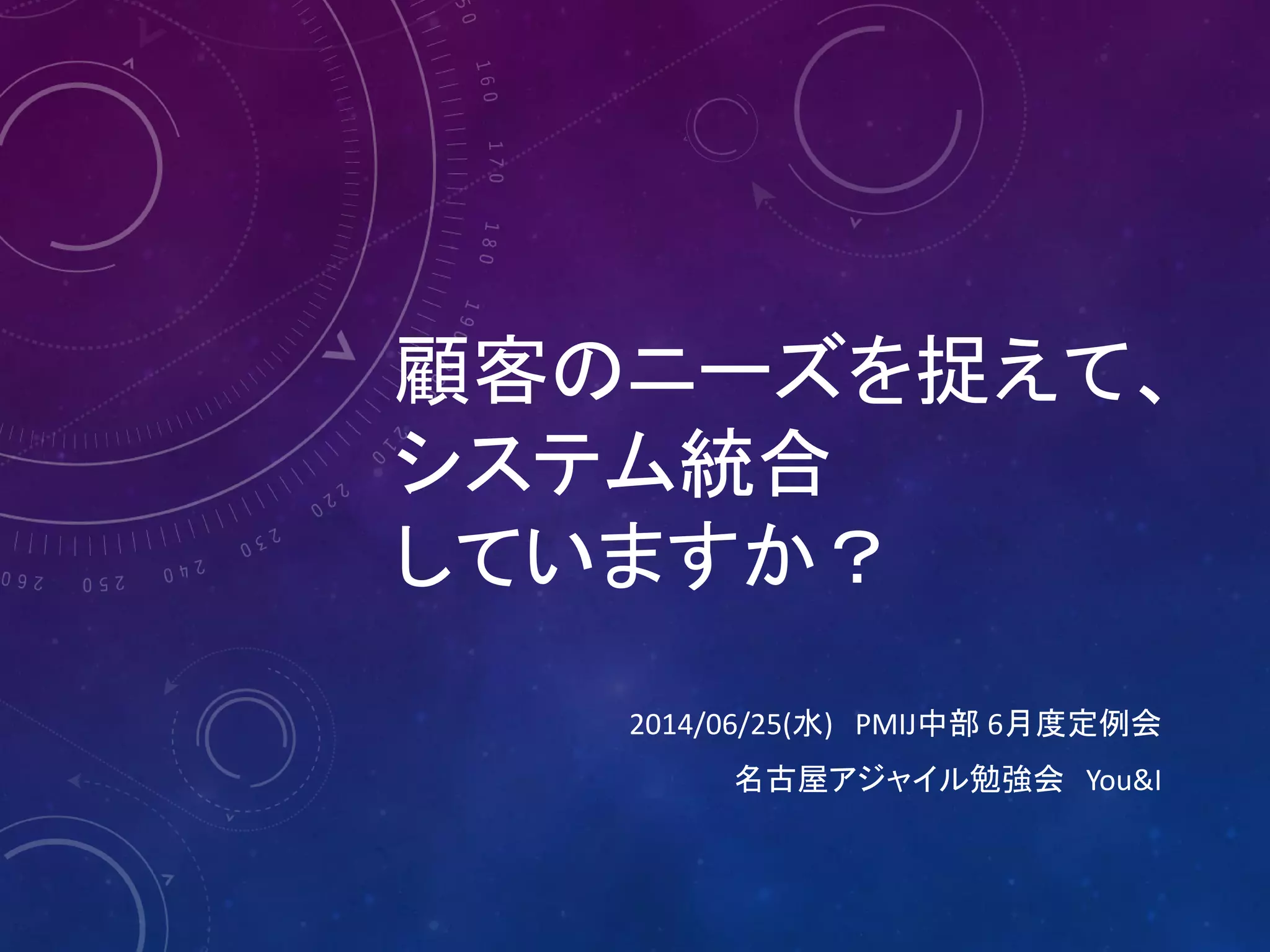 顧客のニーズを捉えて、
システム統合
していますか？

2014/06/25(水) PMIJ中部 6月度定例会

名古屋アジャイル勉強会 You&I